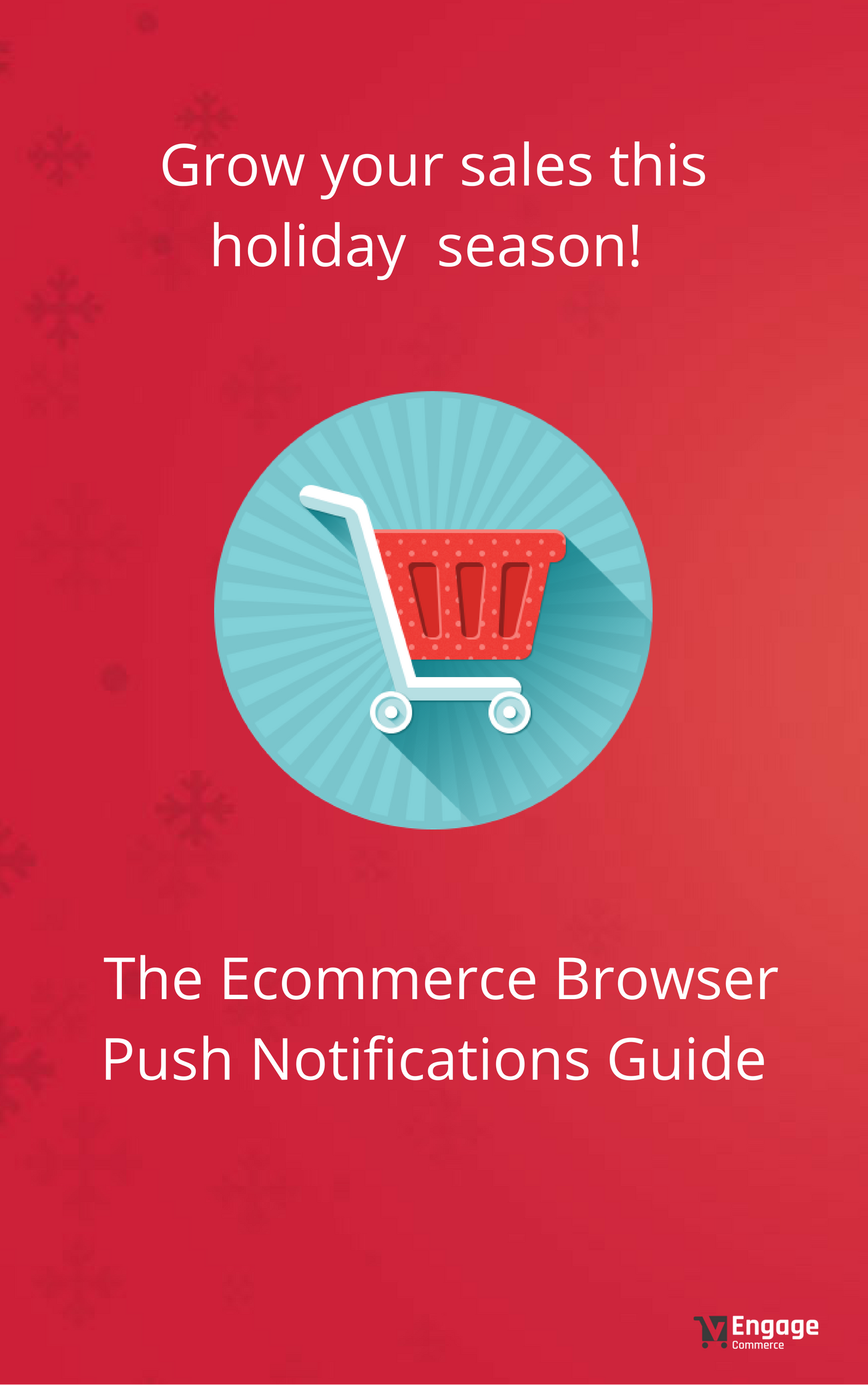 Grow your sales this holiday season!

The Ecommerce Browser Push Notifications Guide

Engage
Commerce